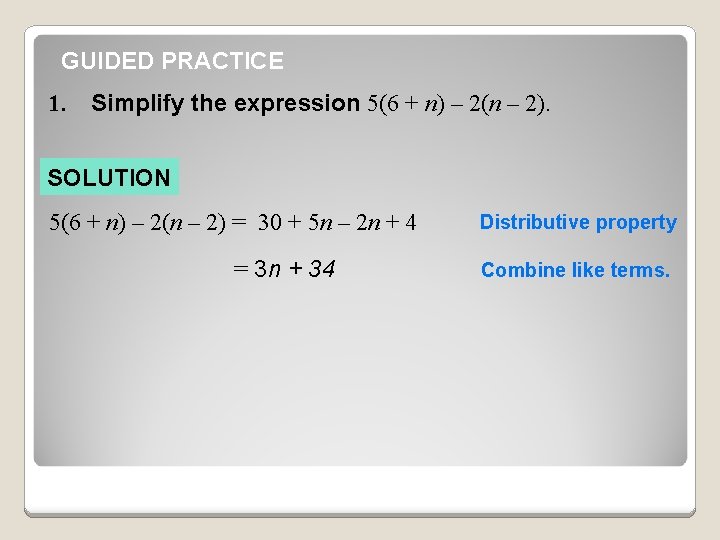 GUIDED PRACTICE

1. Simplify the expression $5(6 + n) - 2(n - 2)$.

SOLUTION

$5(6 + n) - 2(n - 2) = 30 + 5n - 2n + 4$ Distributive property

$= 3n + 34$ Combine like terms.